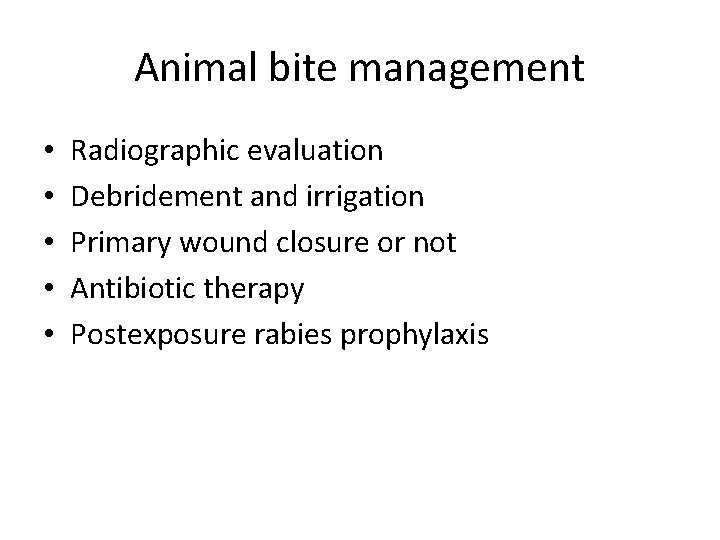 Animal bite management

• Radiographic evaluation
• Debridement and irrigation
• Primary wound closure or not
• Antibiotic therapy
• Postexposure rabies prophylaxis